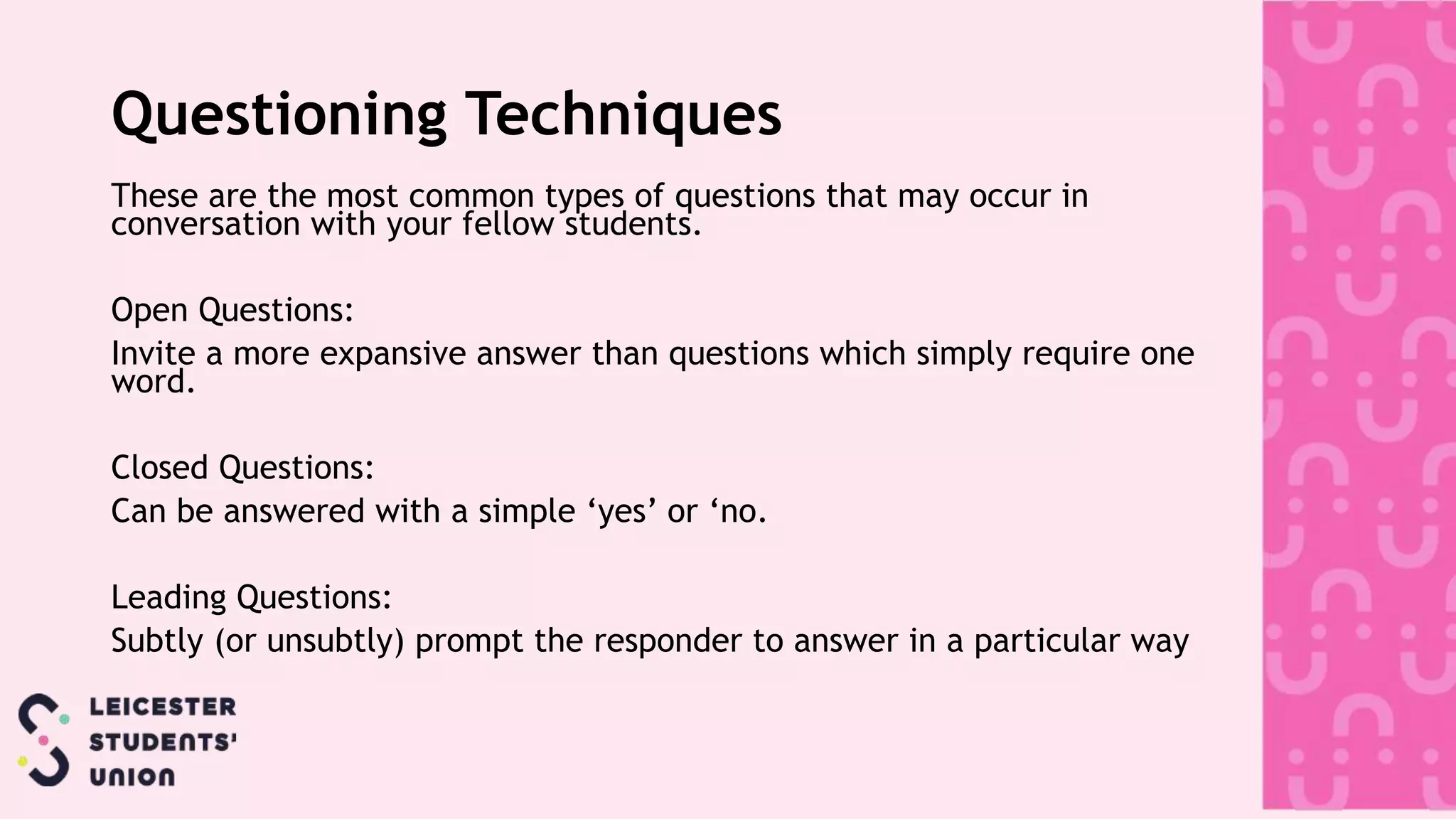 Questioning Techniques

These are the most common types of questions that may occur in conversation with your fellow students.

Open Questions:

Invite a more expansive answer than questions which simply require one word.

Closed Questions:

Can be answered with a simple ‘yes’ or ‘no.

Leading Questions:

Subtly (or unsubtly) prompt the responder to answer in a particular way

LEICESTER STUDENTS' UNION